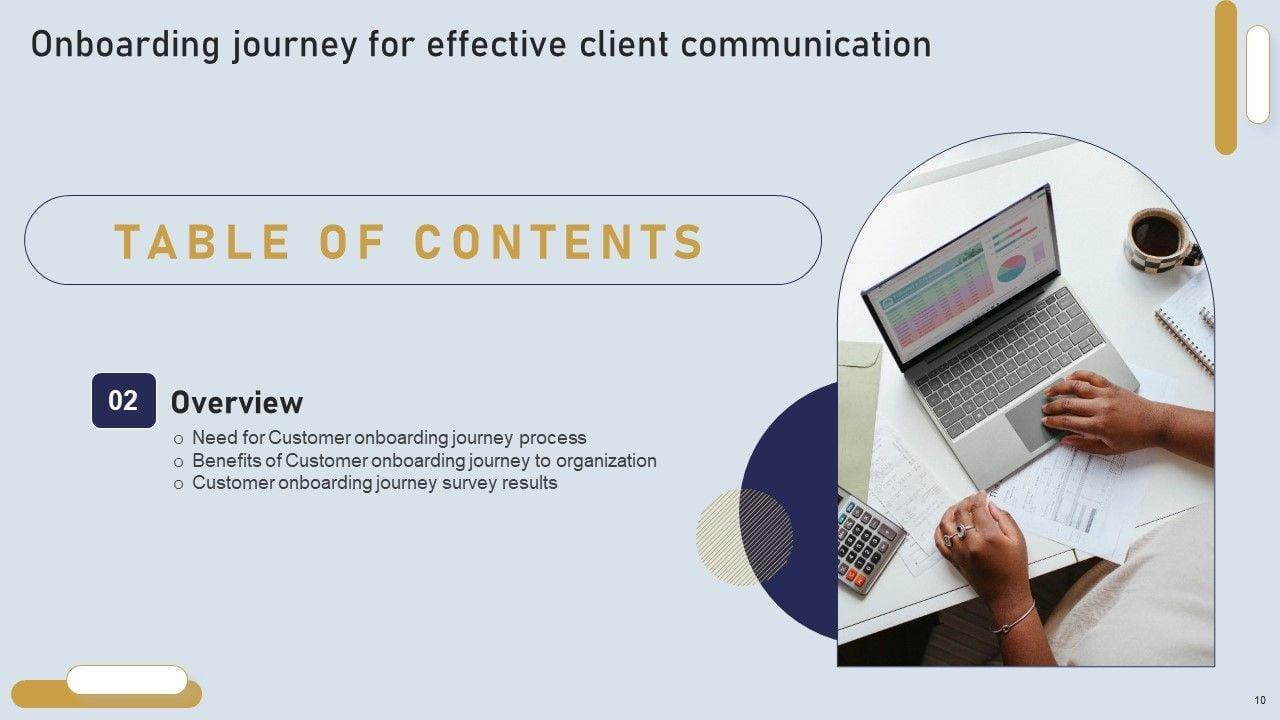 Onboarding journey for effective client communication

TABLE OF CONTENTS

02 Overview

o Need for Customer onboarding journey process
o Benefits of Customer onboarding journey to organization
o Customer onboarding journey survey results

10